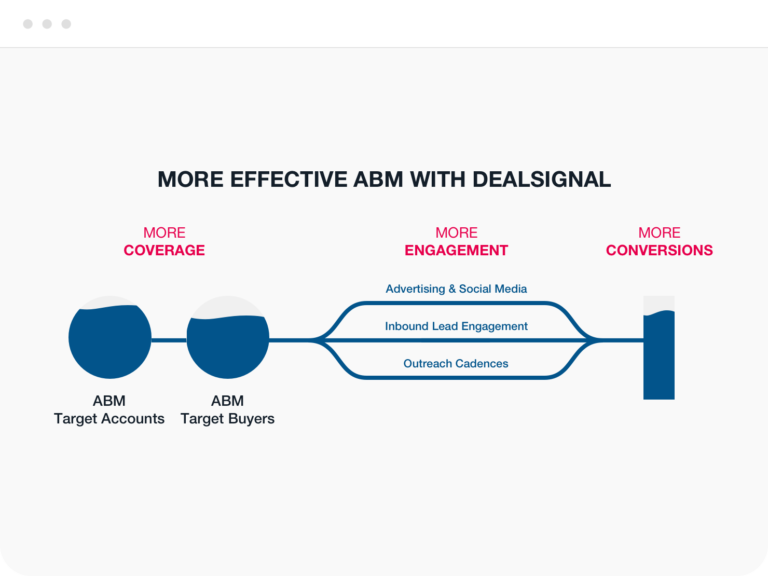 MORE EFFECTIVE ABM WITH DEALSIGNAL

MORE
COVERAGE

MORE
ENGAGEMENT

MORE
CONVERSIONS

Advertising & Social Media

Inbound Lead Engagement

Outreach Cadences

ABM
Target Accounts

ABM
Target Buyers